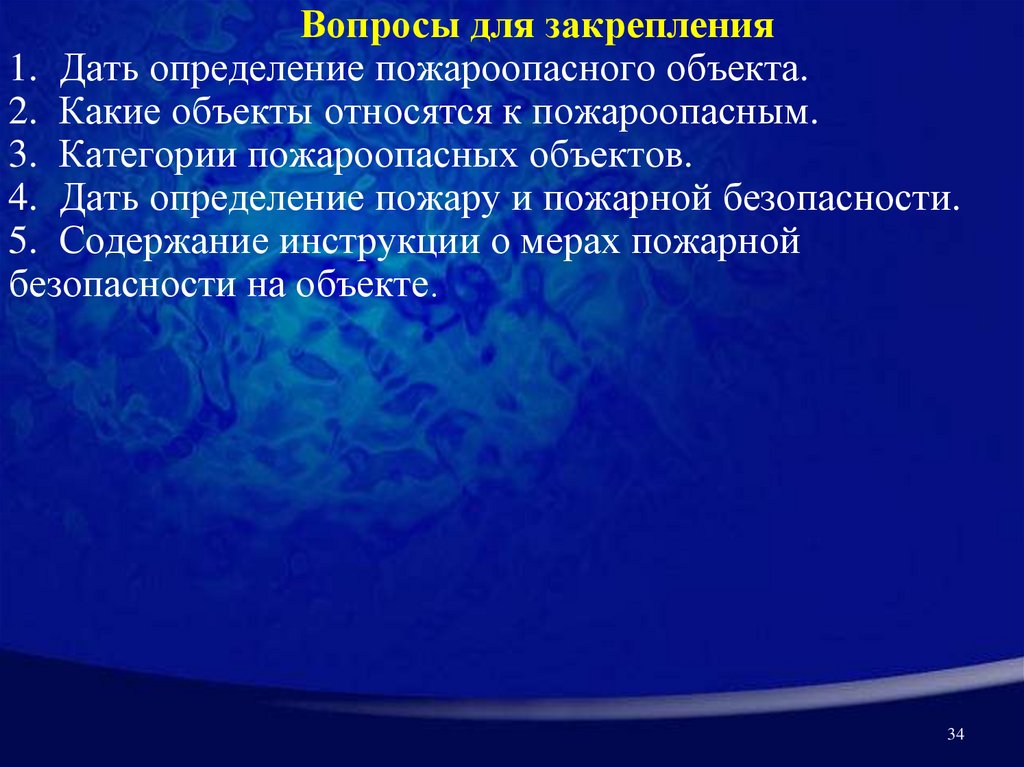 Вопросы для закрепления

1. Дать определение пожароопасного объекта.
2. Какие объекты относятся к пожароопасным.
3. Категории пожароопасных объектов.
4. Дать определение пожару и пожарной безопасности.
5. Содержание инструкции о мерах пожарной безопасности на объекте.

34